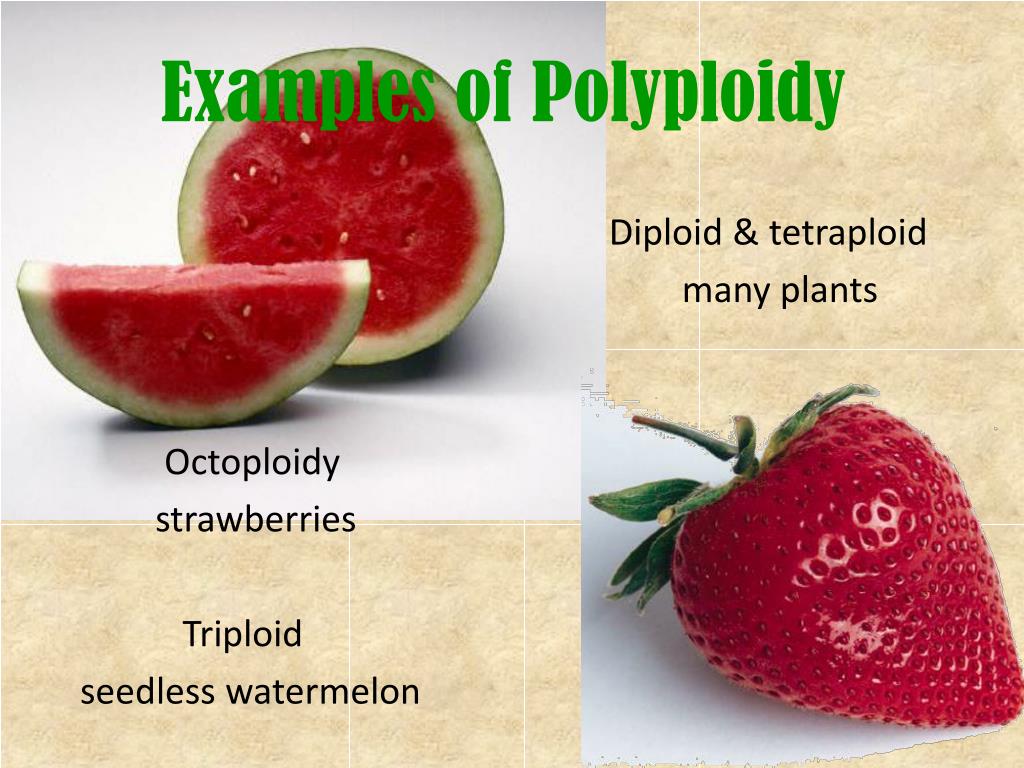 Examples of Polyploidy

Diploid & tetraploid
many plants

Octoploidy
strawberries

Triploid
seedless watermelon